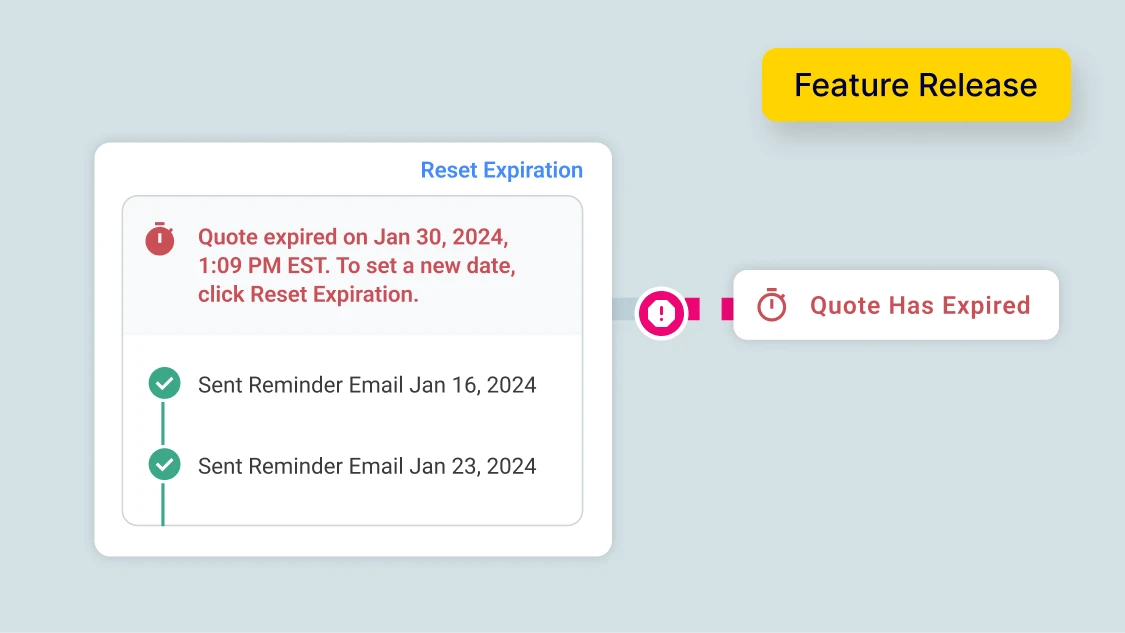 Feature Release

Reset Expiration

Quote expired on Jan 30, 2024, 1:09 PM EST. To set a new date, click Reset Expiration.

Sent Reminder Email Jan 16, 2024

Sent Reminder Email Jan 23, 2024

Quote Has Expired